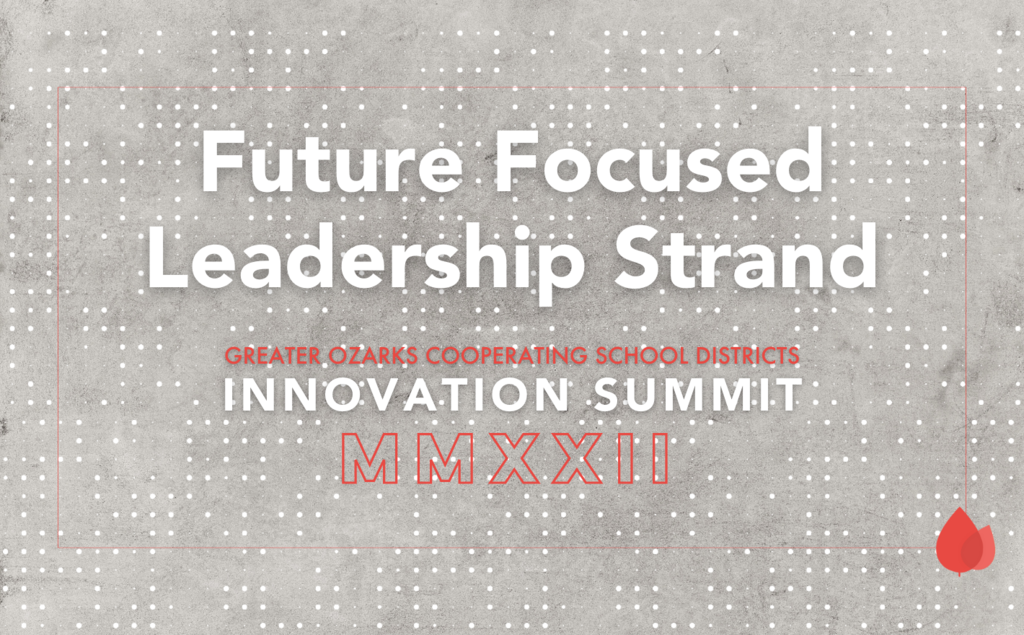 Future Focused Leadership Strand

GREATER OZARKS COOPERATING SCHOOL DISTRICTS
INNOVATION SUMMIT
MMXXII